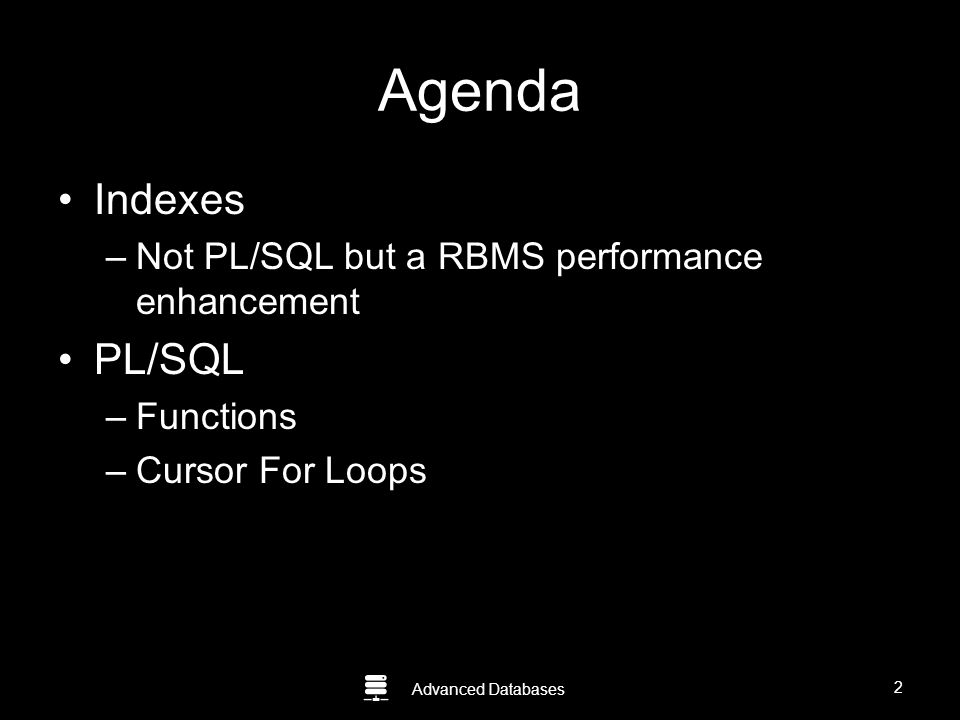 Agenda

• Indexes
– Not PL/SQL but a RBMS performance enhancement
• PL/SQL
– Functions
– Cursor For Loops

Advanced Databases

2